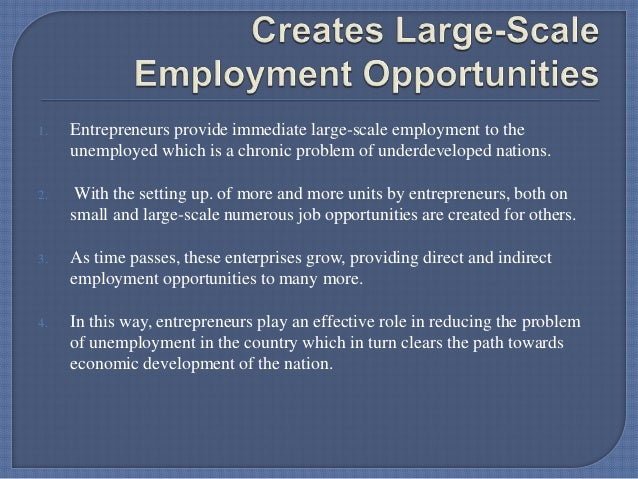 Creates Large-Scale Employment Opportunities

1. Entrepreneurs provide immediate large-scale employment to the unemployed which is a chronic problem of underdeveloped nations.

2. With the setting up. of more and more units by entrepreneurs, both on small and large-scale numerous job opportunities are created for others.

3. As time passes, these enterprises grow, providing direct and indirect employment opportunities to many more.

4. In this way, entrepreneurs play an effective role in reducing the problem of unemployment in the country which in turn clears the path towards economic development of the nation.